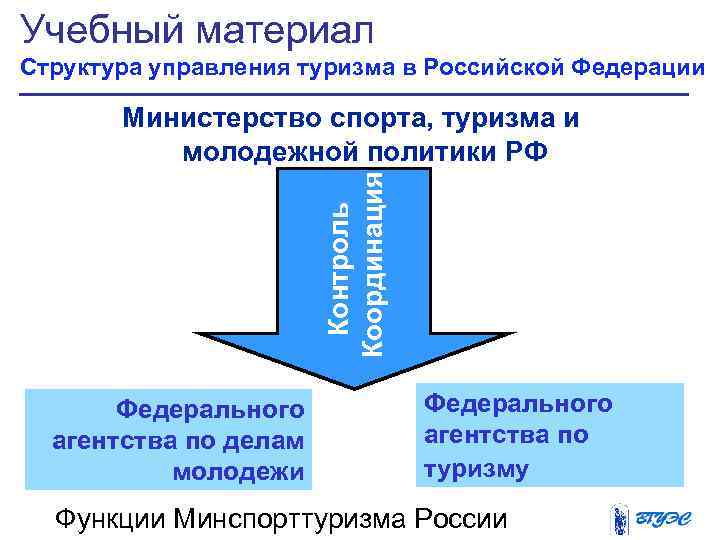 Учебный материал
Структура управления туризма в Российской Федерации

Министерство спорта, туризма и молодежной политики РФ

Контроль
Координация

Федерального агентства по делам молодежи

Федерального агентства по туризму

Функции Минспорттуризма России

ВГУЭС